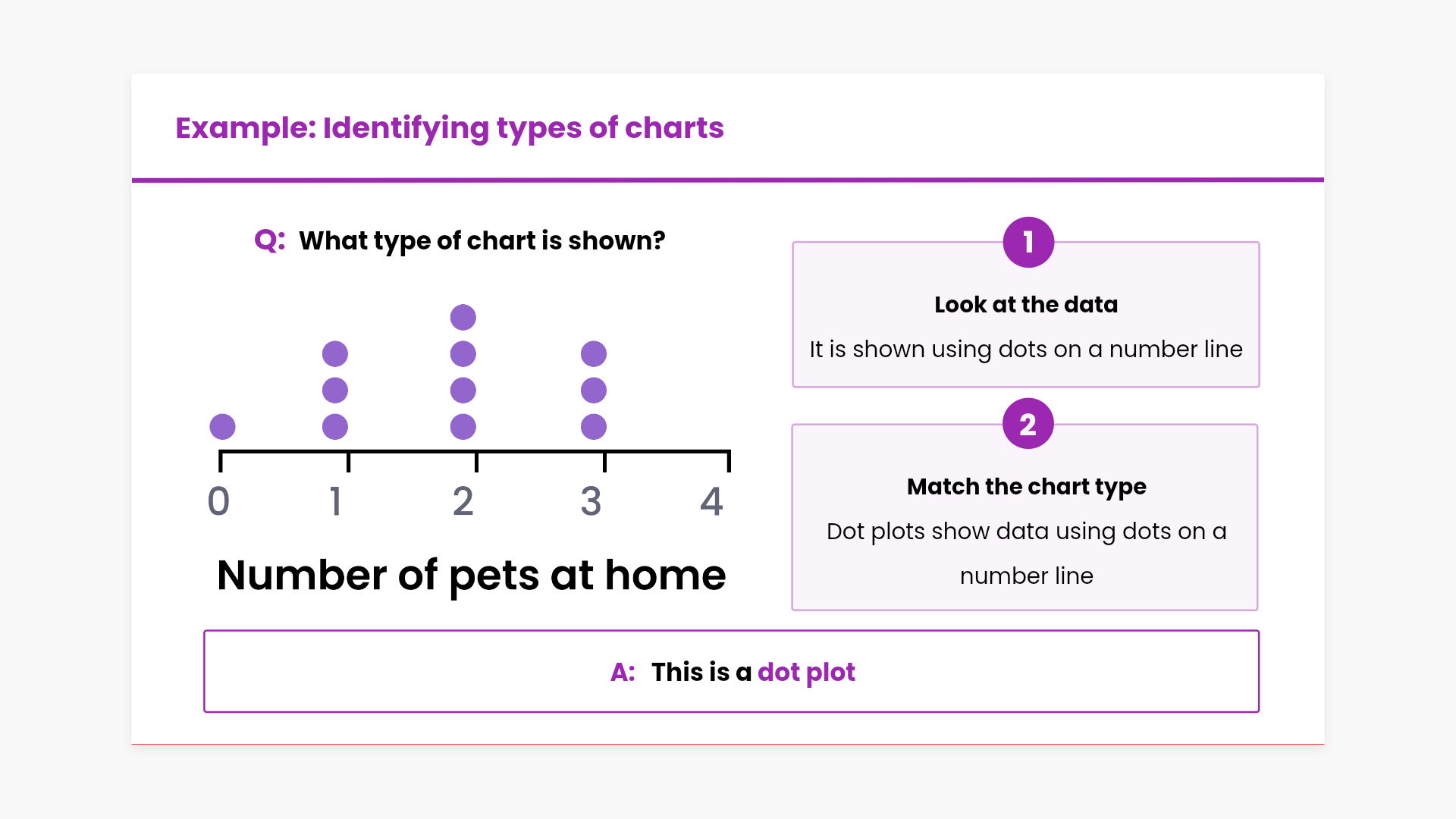 Example: Identifying types of charts

Q: What type of chart is shown?

0 1 2 3 4

Number of pets at home

1

Look at the data

It is shown using dots on a number line

2

Match the chart type

Dot plots show data using dots on a number line

A: This is a dot plot